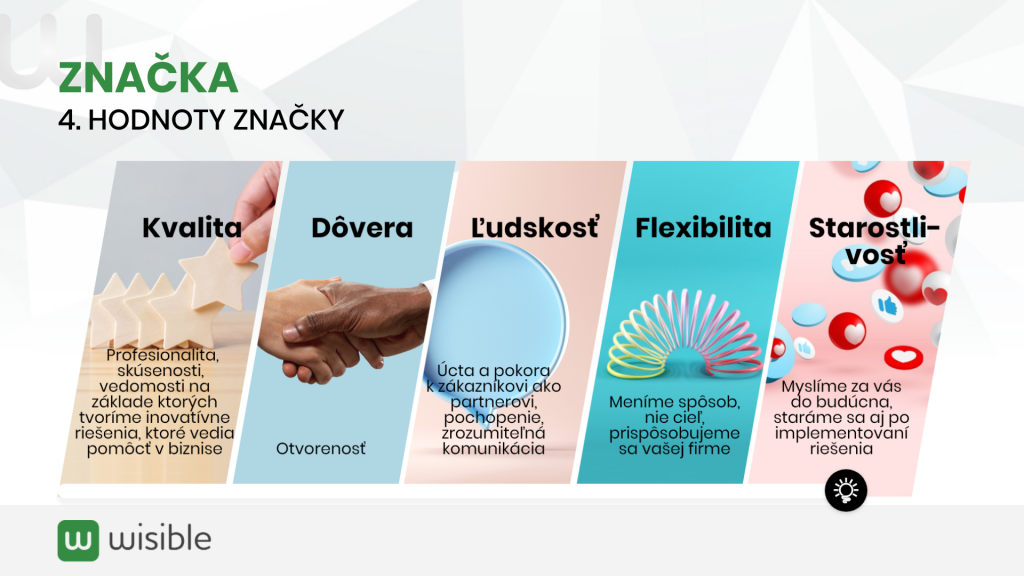 ZNAČKA
4. HODNOTY ZNAČKY

Kvalita

Profesionalita, skúsenosti, vedomosti na základe ktorých tvoríme inovatívne riešenia, ktoré vedia pomôcť v biznise

Dôvera

Otvorenosť

Ľudskosť

Úcta a pokora k zákazníkovi ako partnerovi, pochopenie, zrozumiteľná komunikácia

Flexibilita

Meníme spôsob, nie cieľ, prispôsobujeme sa vašej firme

Starostlivosť

Myslíme za vás do budúcna, staráme sa aj po implementovaní riešenia

wisible